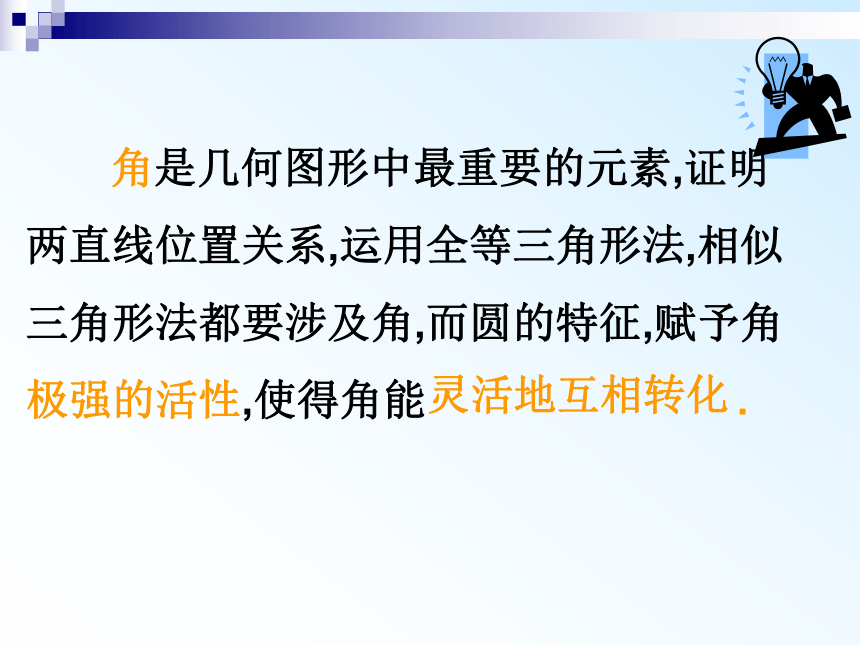 角是几何图形中最重要的元素,证明两直线位置关系,运用全等三角形法,相似三角形法都要涉及角,而圆的特征,赋予角极强的活性,使得角能灵活地互相转化.